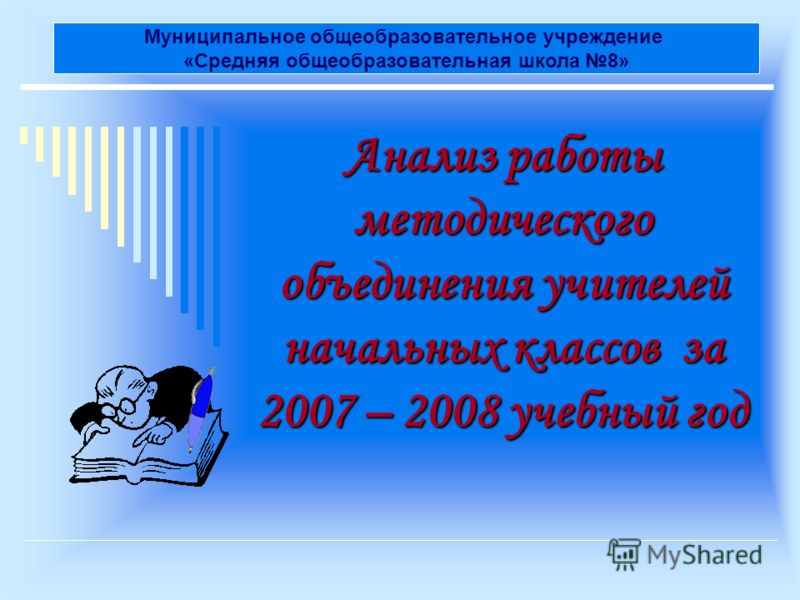 Муниципальное общеобразовательное учреждение
«Средняя общеобразовательная школа №8»

Анализ работы методического объединения учителей начальных классов за 2007 – 2008 учебный год

MyShared